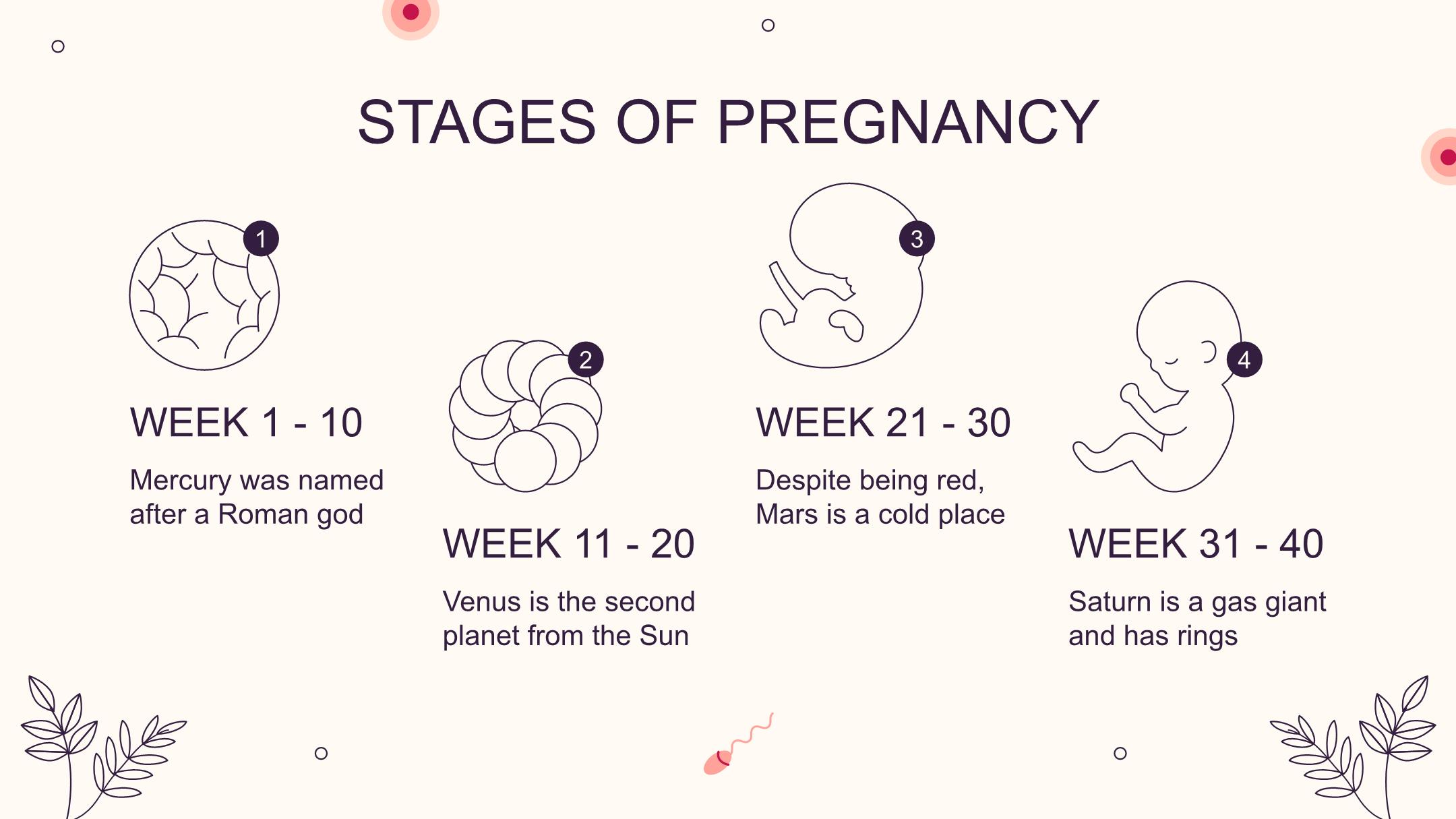 STAGES OF PREGNANCY

1

WEEK 1 - 10

Mercury was named after a Roman god

2

WEEK 11 - 20

Venus is the second planet from the Sun

3

WEEK 21 - 30

Despite being red, Mars is a cold place

4

WEEK 31 - 40

Saturn is a gas giant and has rings